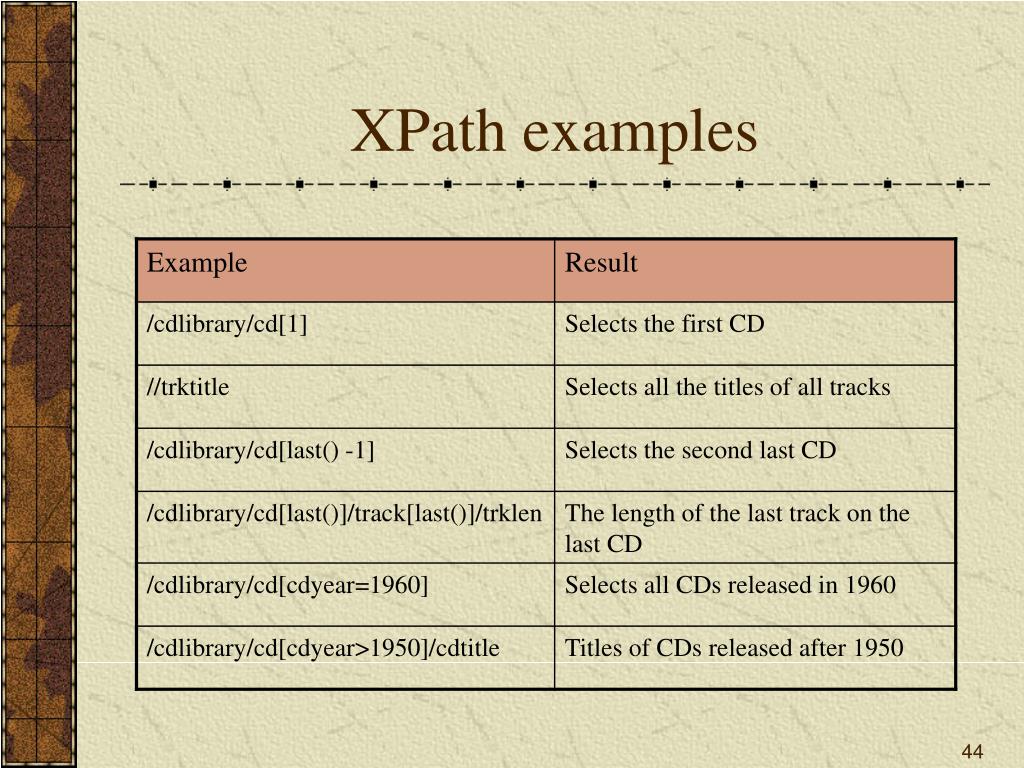 XPath examples

| Example | Result |
|---|---|
| /cdlibrary/cd[1] | Selects the first CD |
| //trktitle | Selects all the titles of all tracks |
| /cdlibrary/cd[last() -1] | Selects the second last CD |
| /cdlibrary/cd[last()]/track[last()]/trklen | The length of the last track on the last CD |
| /cdlibrary/cd[cdyear=1960] | Selects all CDs released in 1960 |
| /cdlibrary/cd[cdyear>1950]/cdtitle | Titles of CDs released after 1950 |

44